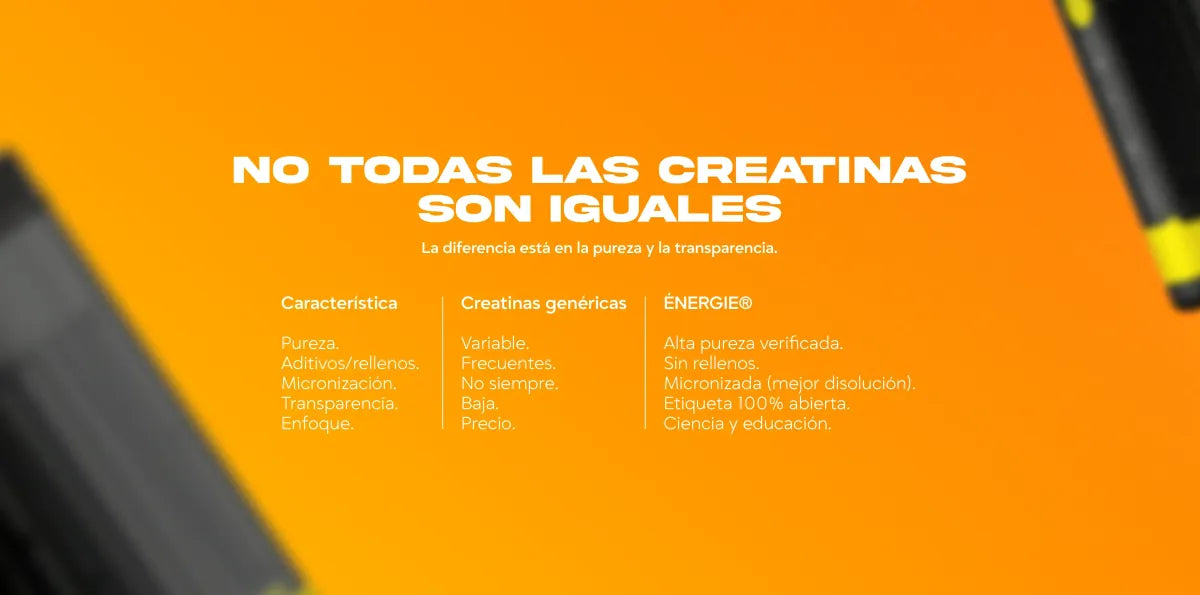 NO TODAS LAS CREATINAS SON IGUALES

La diferencia está en la pureza y la transparencia.

| Característica | Creatinas genéricas | ÉNERGIE® |
|---|---|---|
| Pureza. | Variable. | Alta pureza verificada. |
| Aditivos/rellenos. | Frecuentes. | Sin rellenos. |
| Micronización. | No siempre. | Micronizada (mejor disolución). |
| Transparencia. | Baja. | Etiqueta 100% abierta. |
| Enfoque. | Precio. | Ciencia y educación. |